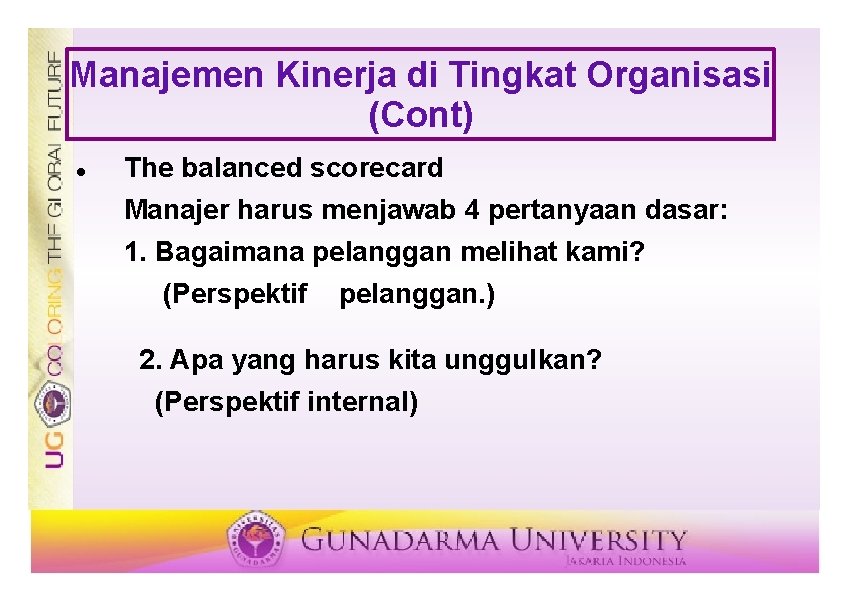 UG COLORING THE GLOBAL FUTURE

Manajemen Kinerja di Tingkat Organisasi (Cont)

• The balanced scorecard
Manajer harus menjawab 4 pertanyaan dasar:
1. Bagaimana pelanggan melihat kami? (Perspektif pelanggan.)

2. Apa yang harus kita unggulkan? (Perspektif internal)

UNIVERSITAS GUNADARMA

GUNADARMA UNIVERSITY
JAKARTA INDONESIA